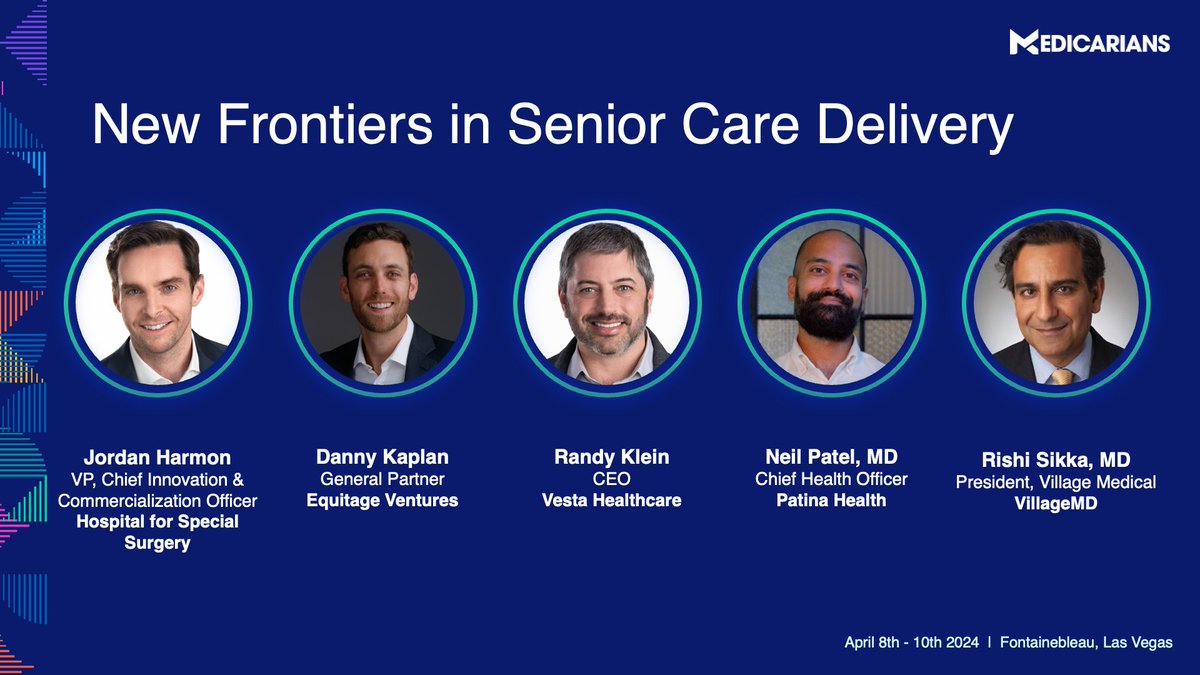 MEDICARIANS

New Frontiers in Senior Care Delivery

Jordan Harmon
VP, Chief Innovation & Commercialization Officer
Hospital for Special Surgery

Danny Kaplan
General Partner
Equitage Ventures

Randy Klein
CEO
Vesta Healthcare

Neil Patel, MD
Chief Health Officer
Patina Health

Rishi Sikka, MD
President, Village Medical
VillageMD

April 8th - 10th 2024 | Fontainebleau, Las Vegas